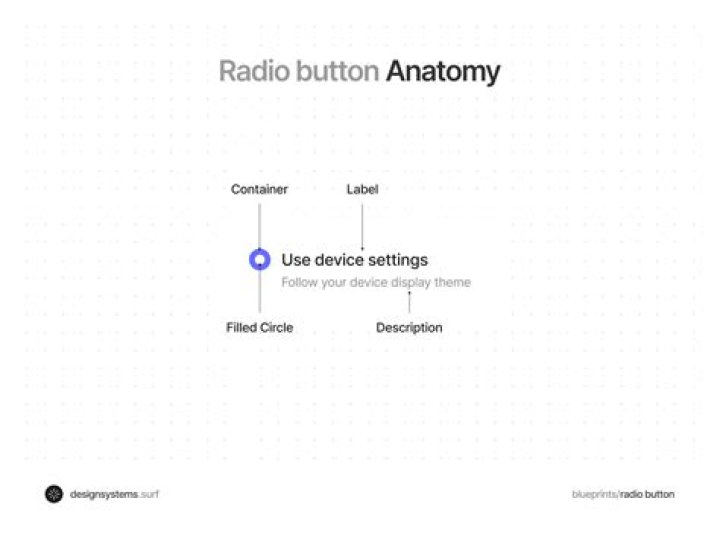 Radio button Anatomy

Container

Label

Use device settings

Follow your device display theme

Filled Circle

Description

designsystems.surf

blueprints/radio button